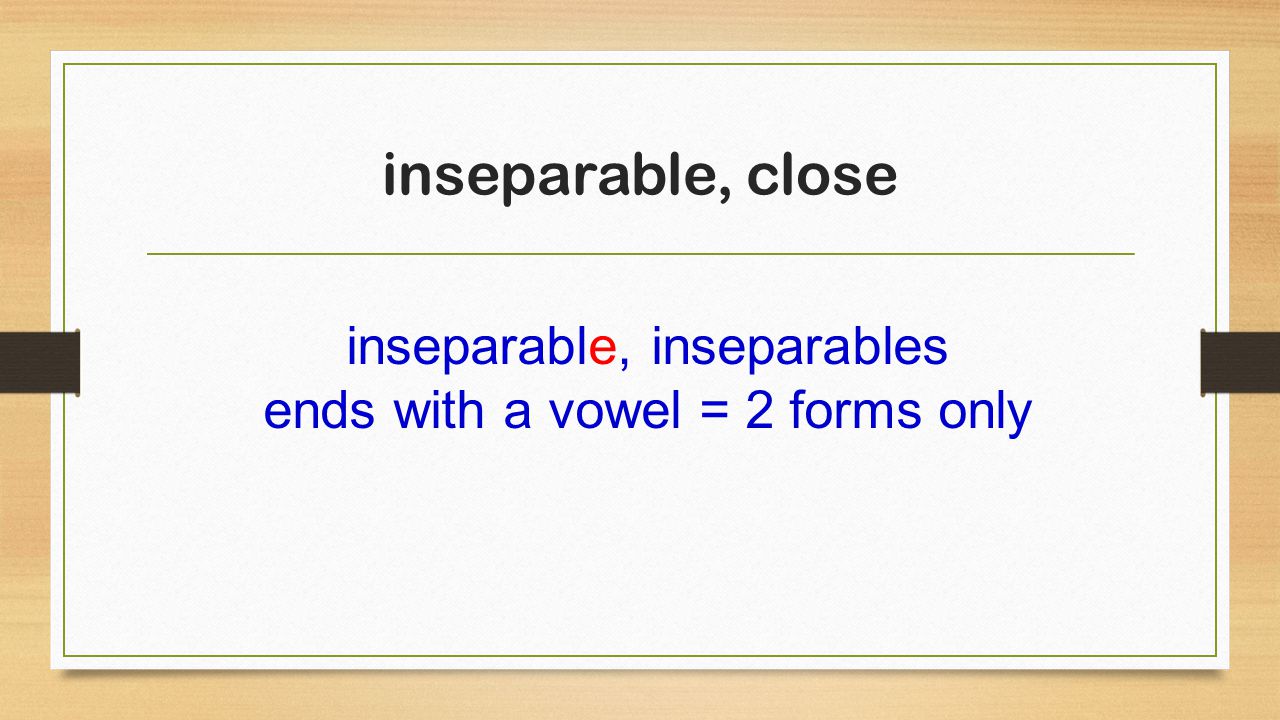 inseparable, close

inseparable, inseparables
ends with a vowel = 2 forms only